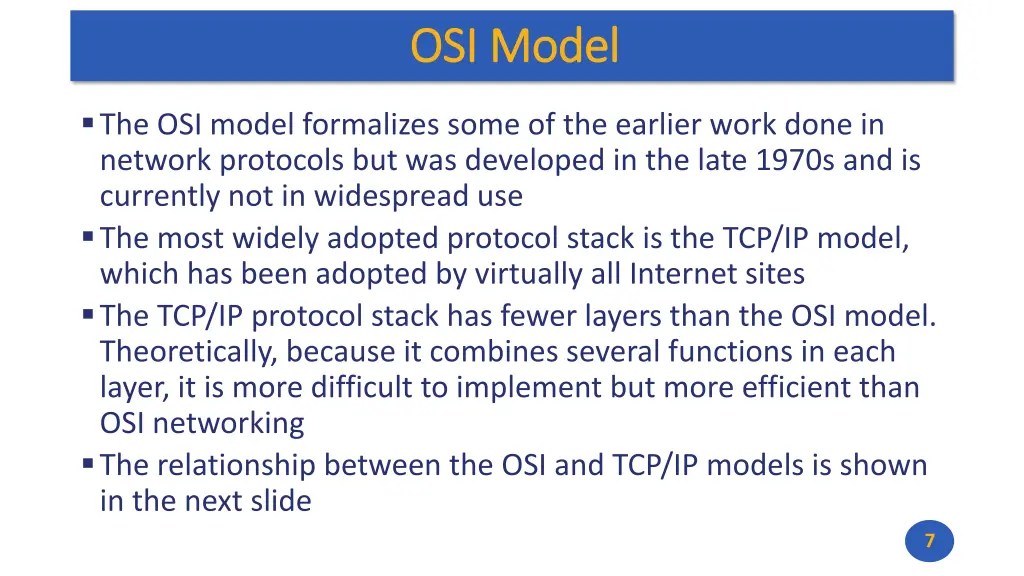 OSI Model

▪ The OSI model formalizes some of the earlier work done in network protocols but was developed in the late 1970s and is currently not in widespread use
▪ The most widely adopted protocol stack is the TCP/IP model, which has been adopted by virtually all Internet sites
▪ The TCP/IP protocol stack has fewer layers than the OSI model. Theoretically, because it combines several functions in each layer, it is more difficult to implement but more efficient than OSI networking
▪ The relationship between the OSI and TCP/IP models is shown in the next slide

7